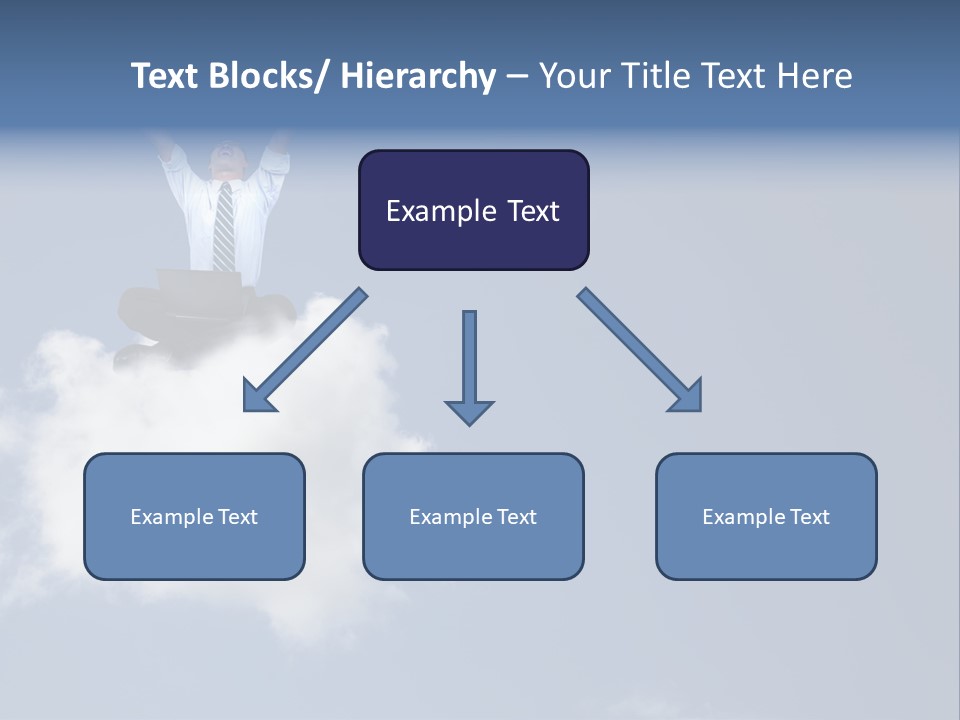 Text Blocks/ Hierarchy – Your Title Text Here

Example Text

Example Text

Example Text

Example Text